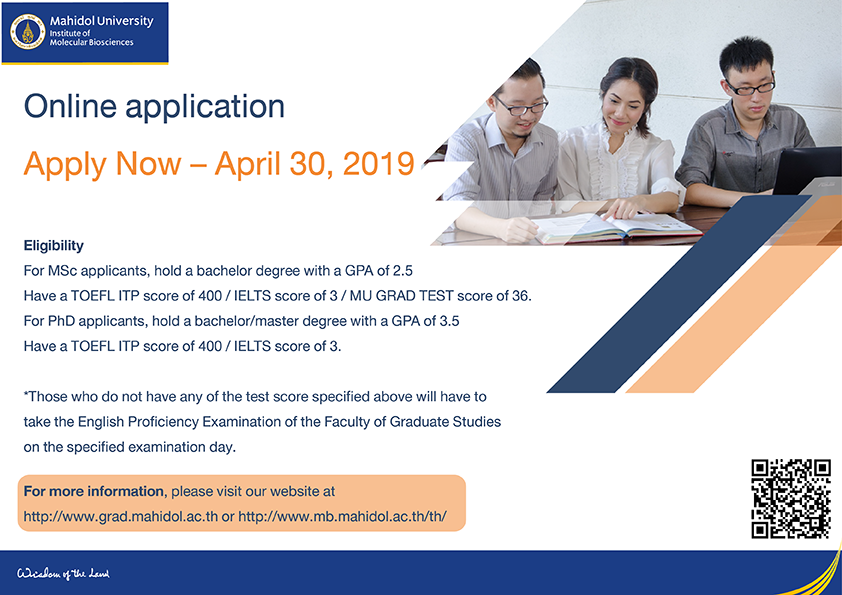 Mahidol University
Institute of Molecular Biosciences

Online application

Apply Now – April 30, 2019

Eligibility
For MSc applicants, hold a bachelor degree with a GPA of 2.5
Have a TOEFL ITP score of 400 / IELTS score of 3 / MU GRAD TEST score of 36.
For PhD applicants, hold a bachelor/master degree with a GPA of 3.5
Have a TOEFL ITP score of 400 / IELTS score of 3.

*Those who do not have any of the test score specified above will have to take the English Proficiency Examination of the Faculty of Graduate Studies on the specified examination day.

For more information, please visit our website at http://www.grad.mahidol.ac.th or http://www.mb.mahidol.ac.th/th/

Wisdom of the Land